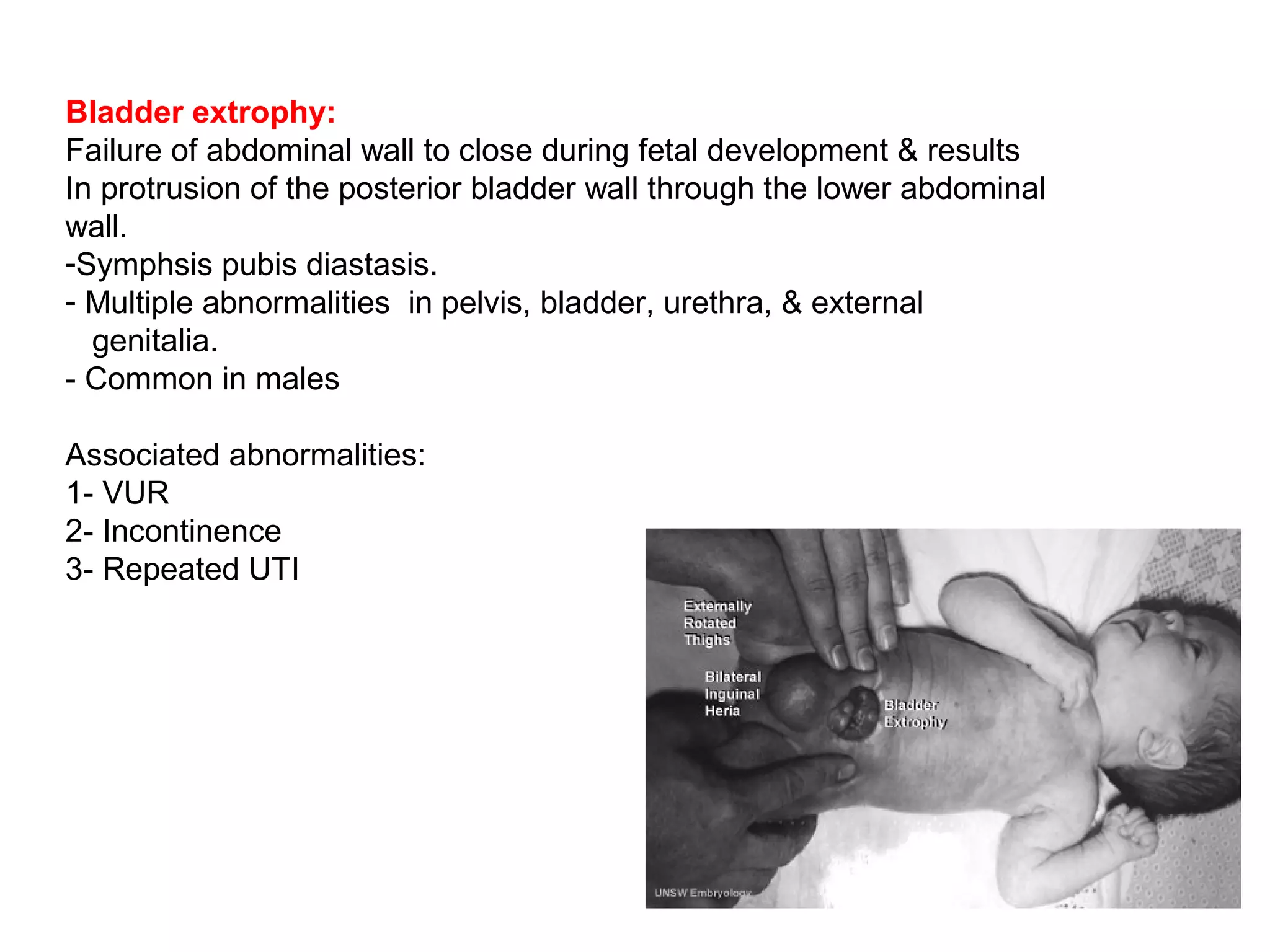 Bladder extrophy:
Failure of abdominal wall to close during fetal development & results In protrusion of the posterior bladder wall through the lower abdominal wall.
-Symphsis pubis diastasis.
- Multiple abnormalities in pelvis, bladder, urethra, & external genitalia.
- Common in males

Associated abnormalities:
1- VUR
2- Incontinence
3- Repeated UTI

Externally Rotated Thighs

Bilateral Inguinal Heria

Bladder Extrophy

UNSW Embryology